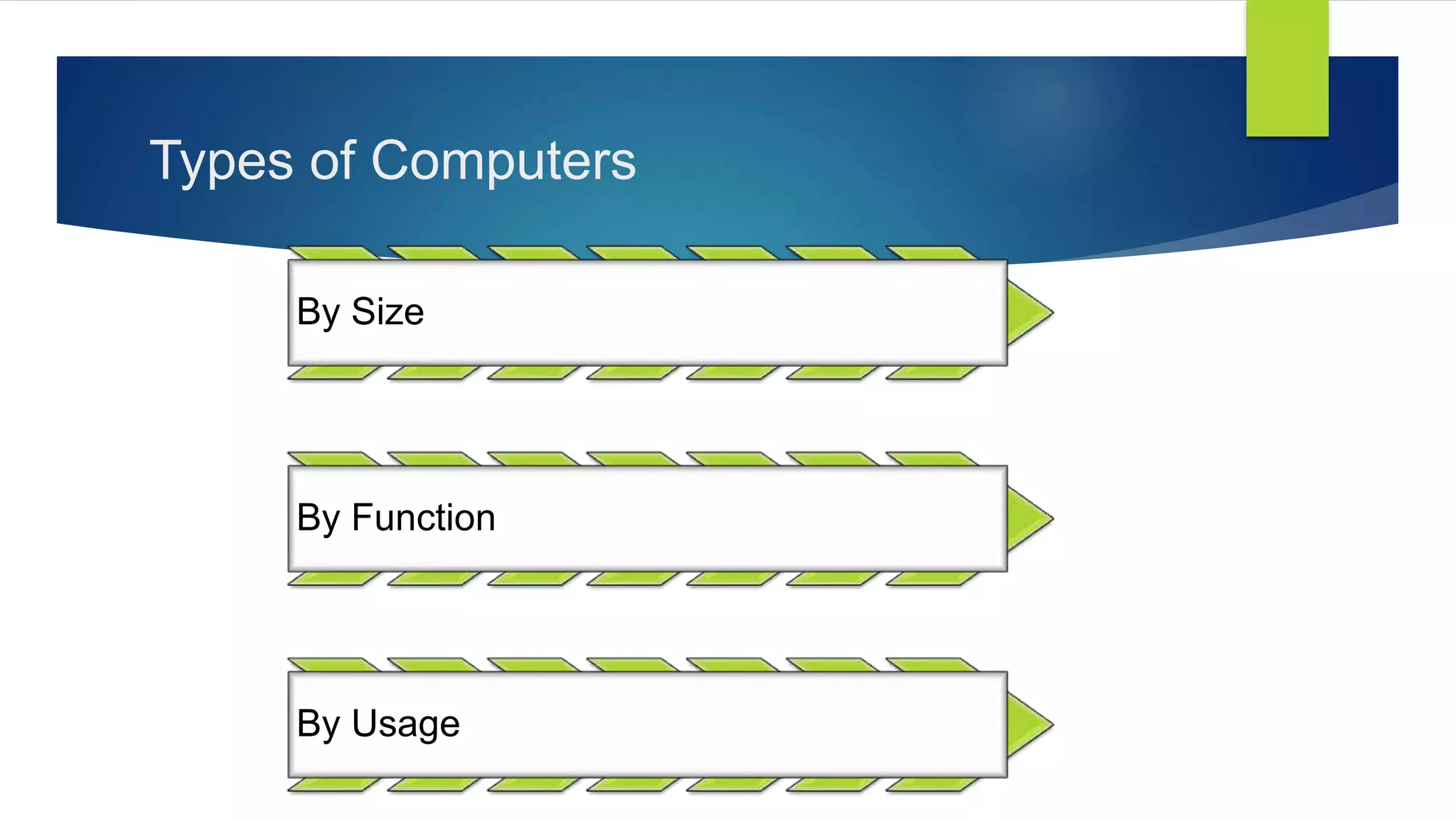 Types of Computers

By Size

By Function

By Usage